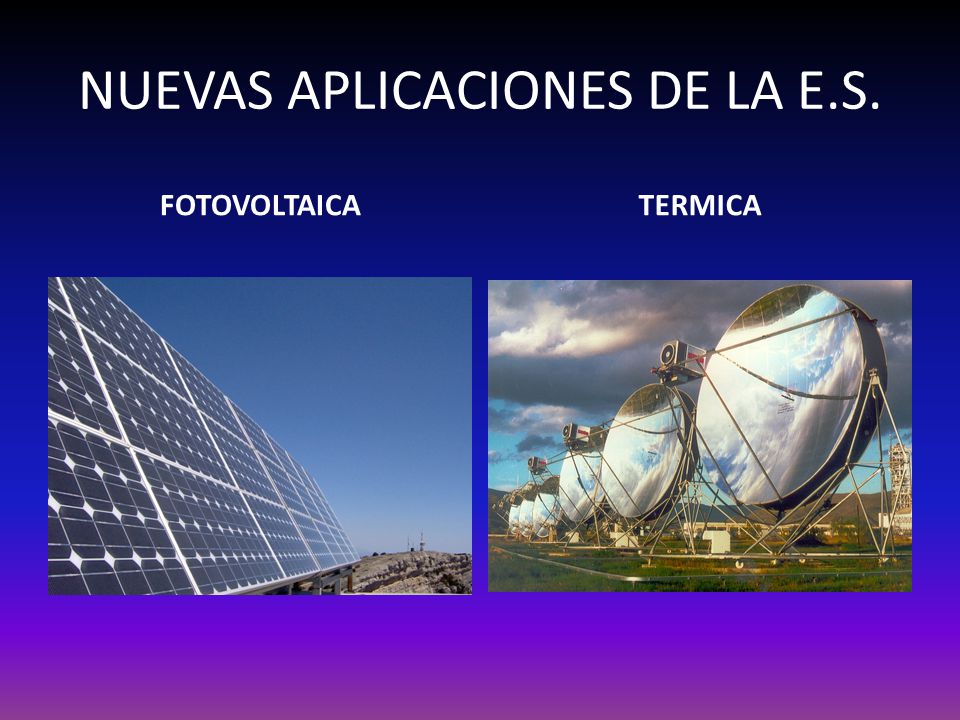 NUEVAS APLICACIONES DE LA E.S.

FOTOVOLTAICA

TERMICA